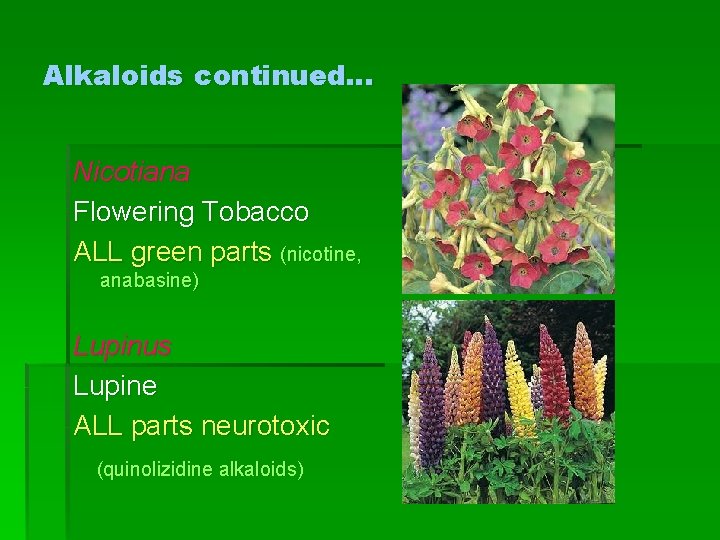 Alkaloids continued…

Nicotiana

Flowering Tobacco

ALL green parts (nicotine, anabasine)

Lupinus

Lupine

ALL parts neurotoxic

(quinolizidine alkaloids)